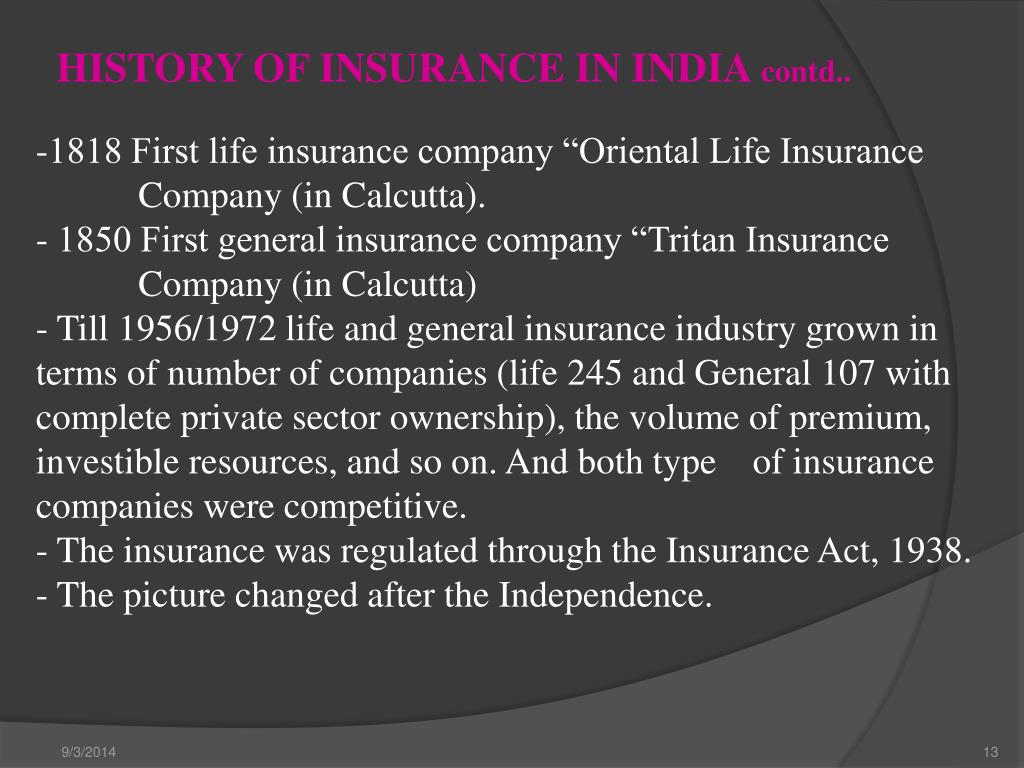 HISTORY OF INSURANCE IN INDIA contd..

-1818 First life insurance company “Oriental Life Insurance Company (in Calcutta).
- 1850 First general insurance company “Tritan Insurance Company (in Calcutta)
- Till 1956/1972 life and general insurance industry grown in terms of number of companies (life 245 and General 107 with complete private sector ownership), the volume of premium, investible resources, and so on. And both type of insurance companies were competitive.
- The insurance was regulated through the Insurance Act, 1938.
- The picture changed after the Independence.

9/3/2014

13